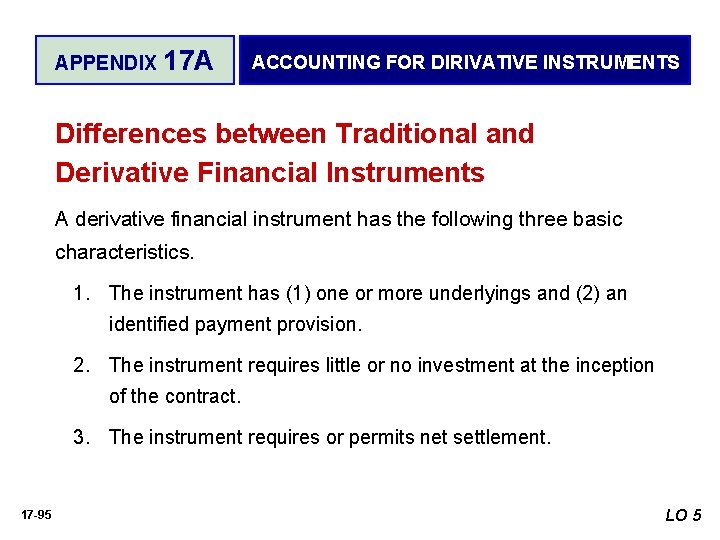 APPENDIX 17A

ACCOUNTING FOR DIRIVATIVE INSTRUMENTS

Differences between Traditional and Derivative Financial Instruments

A derivative financial instrument has the following three basic characteristics.

1. The instrument has (1) one or more underlyings and (2) an identified payment provision.

2. The instrument requires little or no investment at the inception of the contract.

3. The instrument requires or permits net settlement.

17-95

LO 5